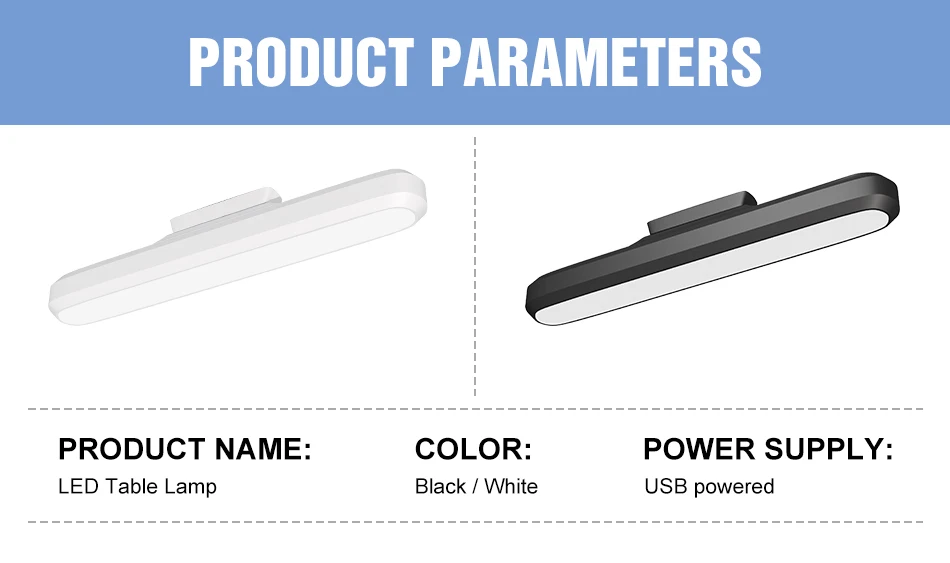 PRODUCT PARAMETERS

PRODUCT NAME:
LED Table Lamp

COLOR:
Black / White

POWER SUPPLY:
USB powered